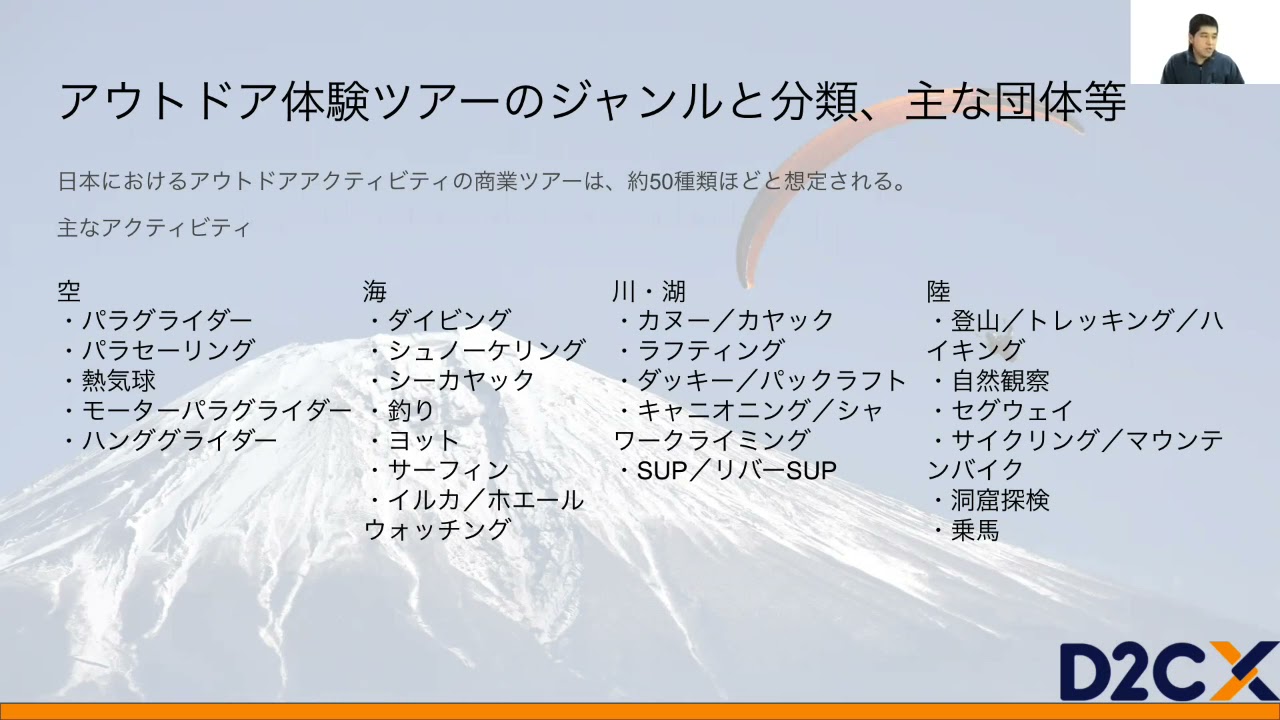 アウトドア体験ツアーのジャンルと分類、主な団体等

日本におけるアウトドアアクティビティの商業ツアーは、約50種類ほどと想定される。

主なアクティビティ

空
・パラグライダー
・パラセーリング
・熱気球
・モーターパラグライダー
・ハンググライダー

海
・ダイビング
・シュノーケリング
・シーカヤック
・釣り
・ヨット
・サーフィン
・イルカ／ホエールウォッチング

川・湖
・カヌー／カヤック
・ラフティング
・ダッキー／パックラフト
・キャニオニング／シャワークライミング
・SUP／リバーSUP

陸
・登山／トレッキング／ハイキング
・自然観察
・セグウェイ
・サイクリング／マウンテンバイク
・洞窟探検
・乗馬

D2CX